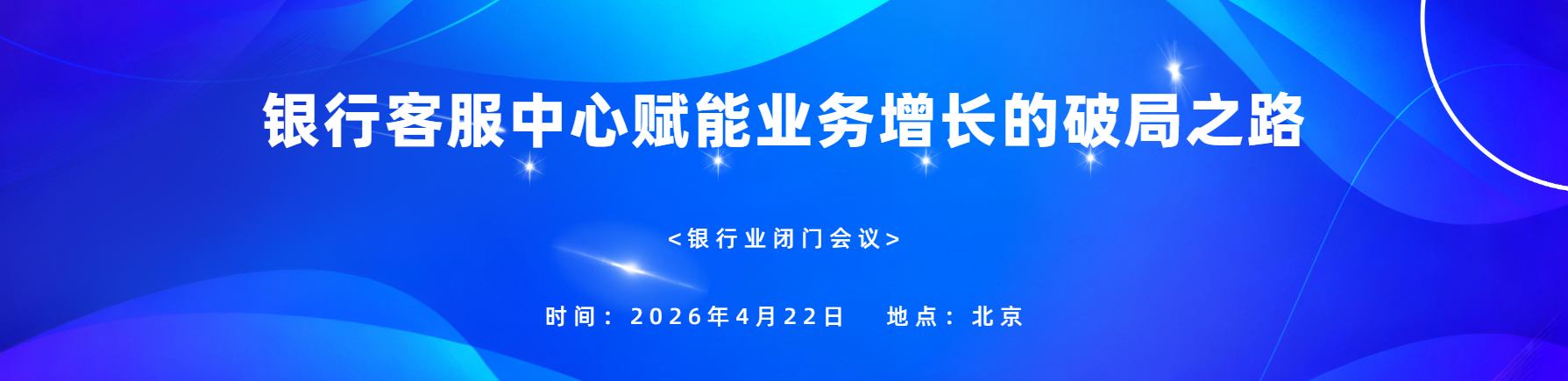 银行客服中心赋能业务增长的破局之路

<银行业闭门会议>

时间：2026年4月22日　　地点：北京